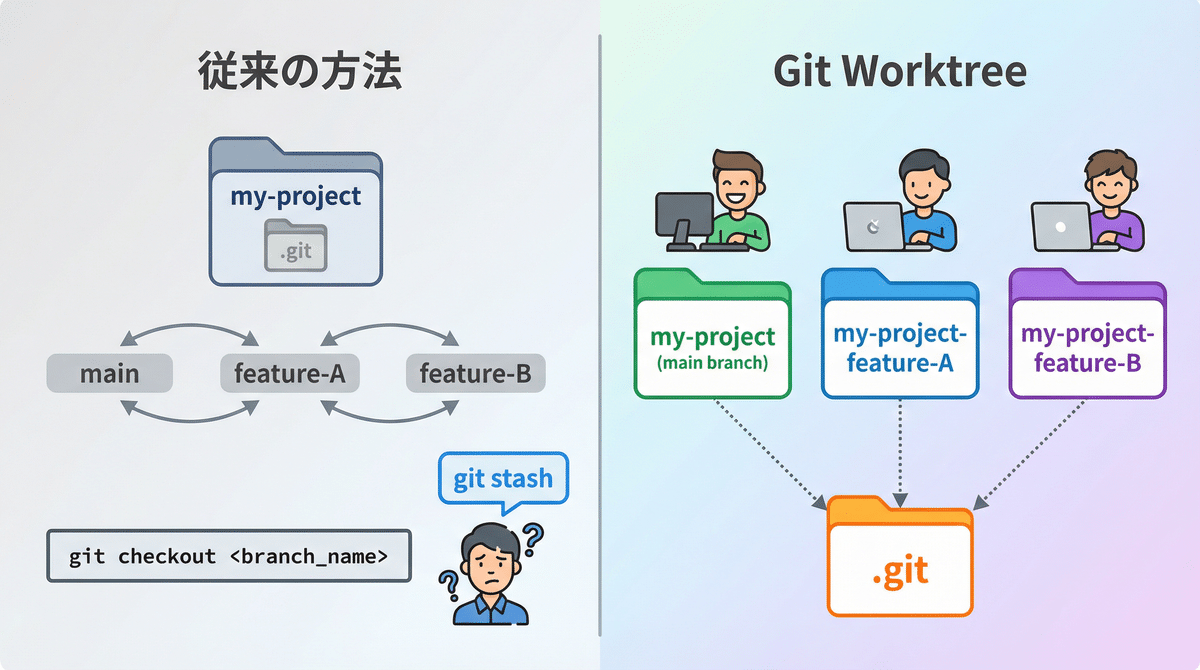 従来の方法

my-project

.git

main

feature-A

feature-B

git stash

git checkout <branch_name>

?

?

Git Worktree

my-project
(main branch)

my-project-feature-A

my-project-feature-B

.git